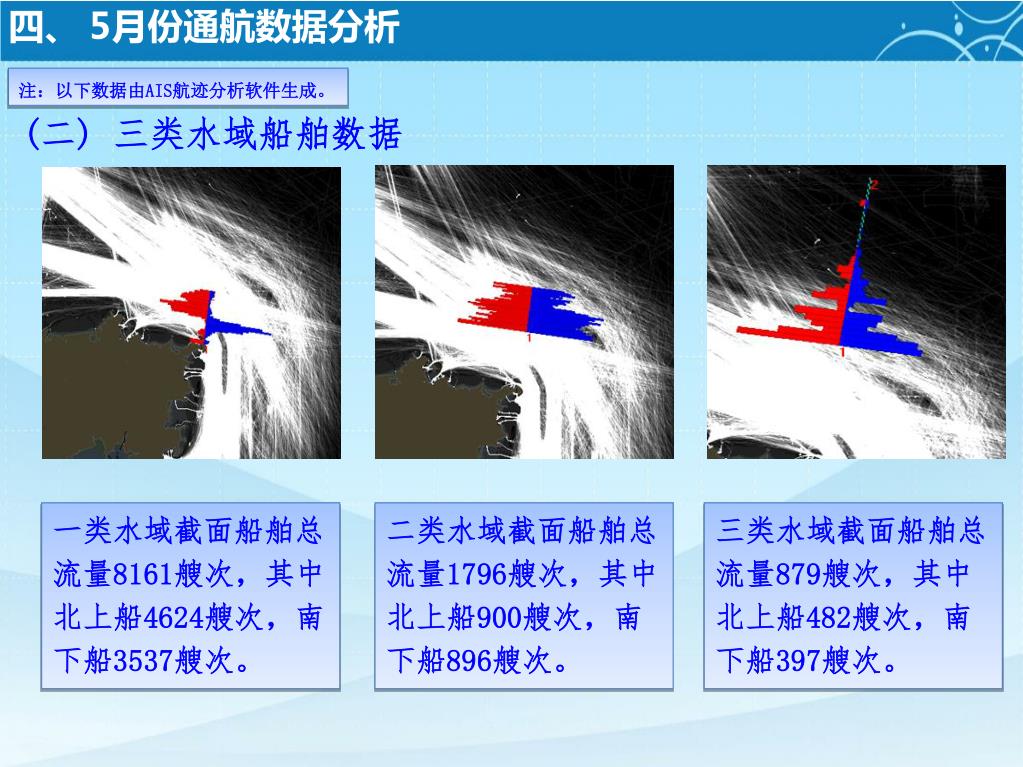 四、 5月份通航数据分析

注：以下数据由AIS航迹分析软件生成。

（二）三类水域船舶数据

一类水域截面船舶总流量8161艘次，其中北上船4624艘次，南下船3537艘次。

二类水域截面船舶总流量1796艘次，其中北上船900艘次，南下船896艘次。

三类水域截面船舶总流量879艘次，其中北上船482艘次，南下船397艘次。